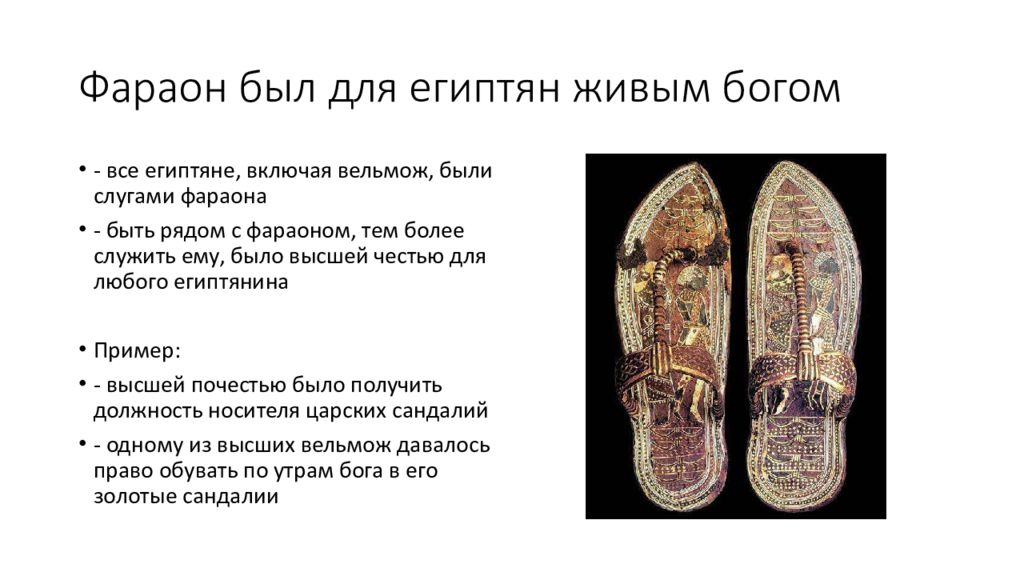 Фараон был для египтян живым богом

• - все египтяне, включая вельмож, были слугами фараона

• - быть рядом с фараоном, тем более служить ему, было высшей честью для любого египтянина

• Пример:

• - высшей почестью было получить должность носителя царских сандалий

• - одному из высших вельмож давалось право обувать по утрам бога в его золотые сандалии